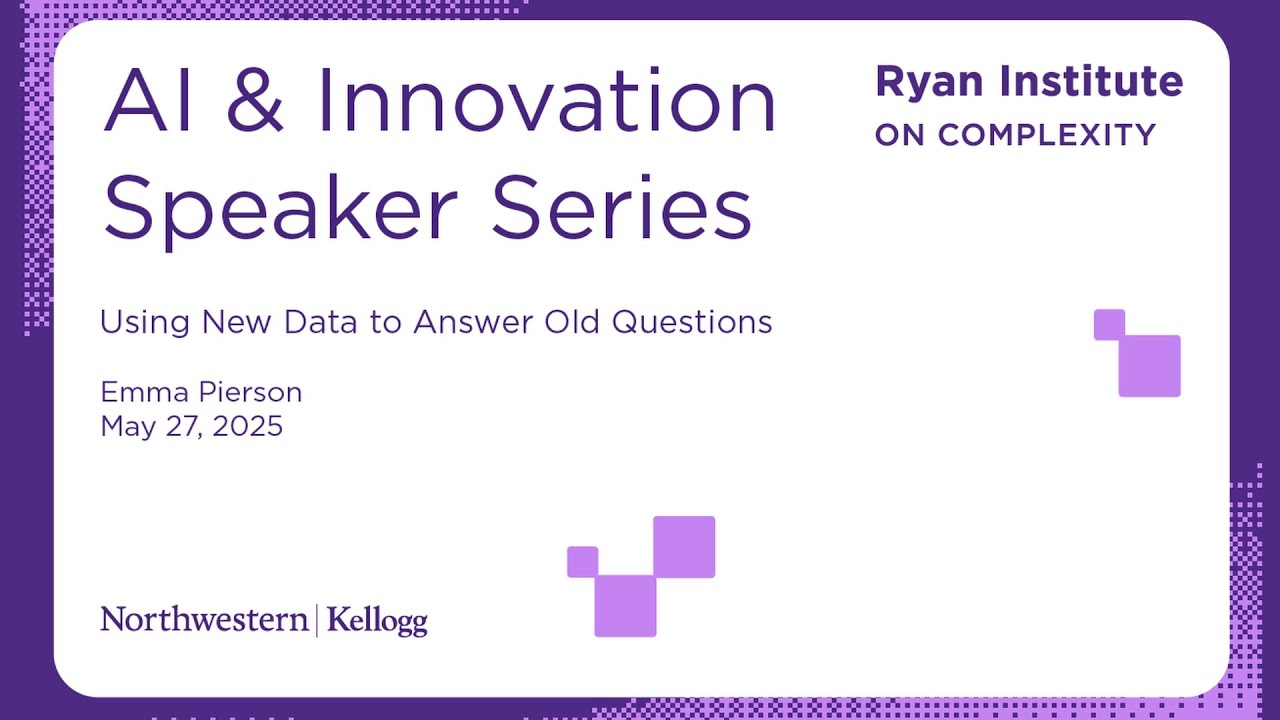 AI & Innovation Speaker Series

Ryan Institute
ON COMPLEXITY

Using New Data to Answer Old Questions

Emma Pierson
May 27, 2025

Northwestern | Kellogg